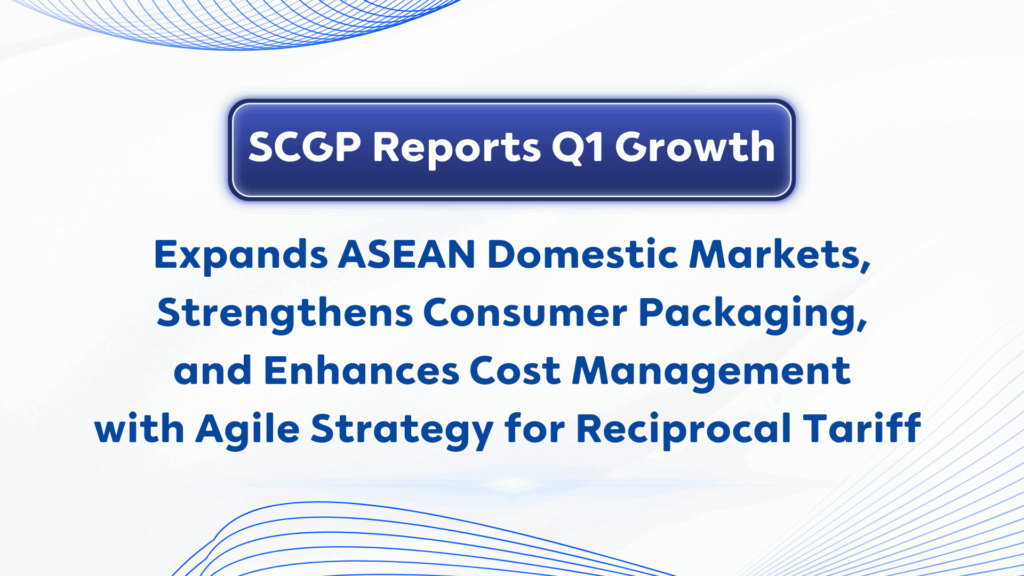 SCGP Reports Q1 Growth

Expands ASEAN Domestic Markets, Strengthens Consumer Packaging, and Enhances Cost Management with Agile Strategy for Reciprocal Tariff